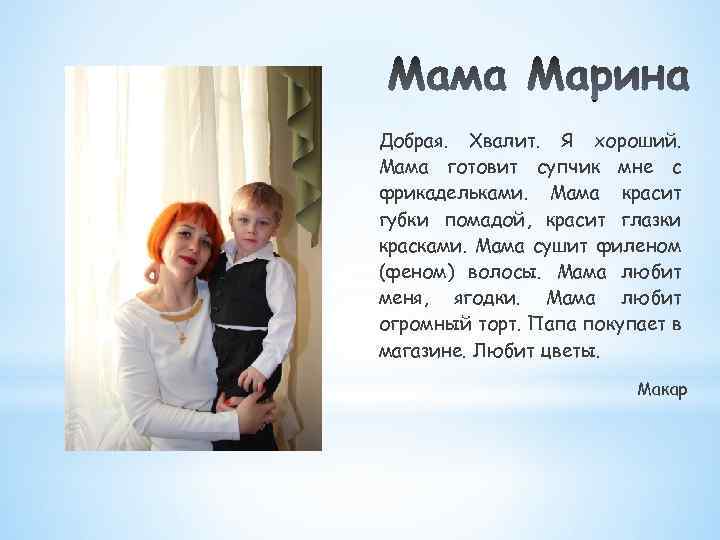 Мама Марина

Добрая. Хвалит. Я хороший. Мама готовит супчик мне с фрикадельками. Мама красит губки помадой, красит глазки красками. Мама сушит филеном (феном) волосы. Мама любит меня, ягодки. Мама любит огромный торт. Папа покупает в магазине. Любит цветы.

Макар